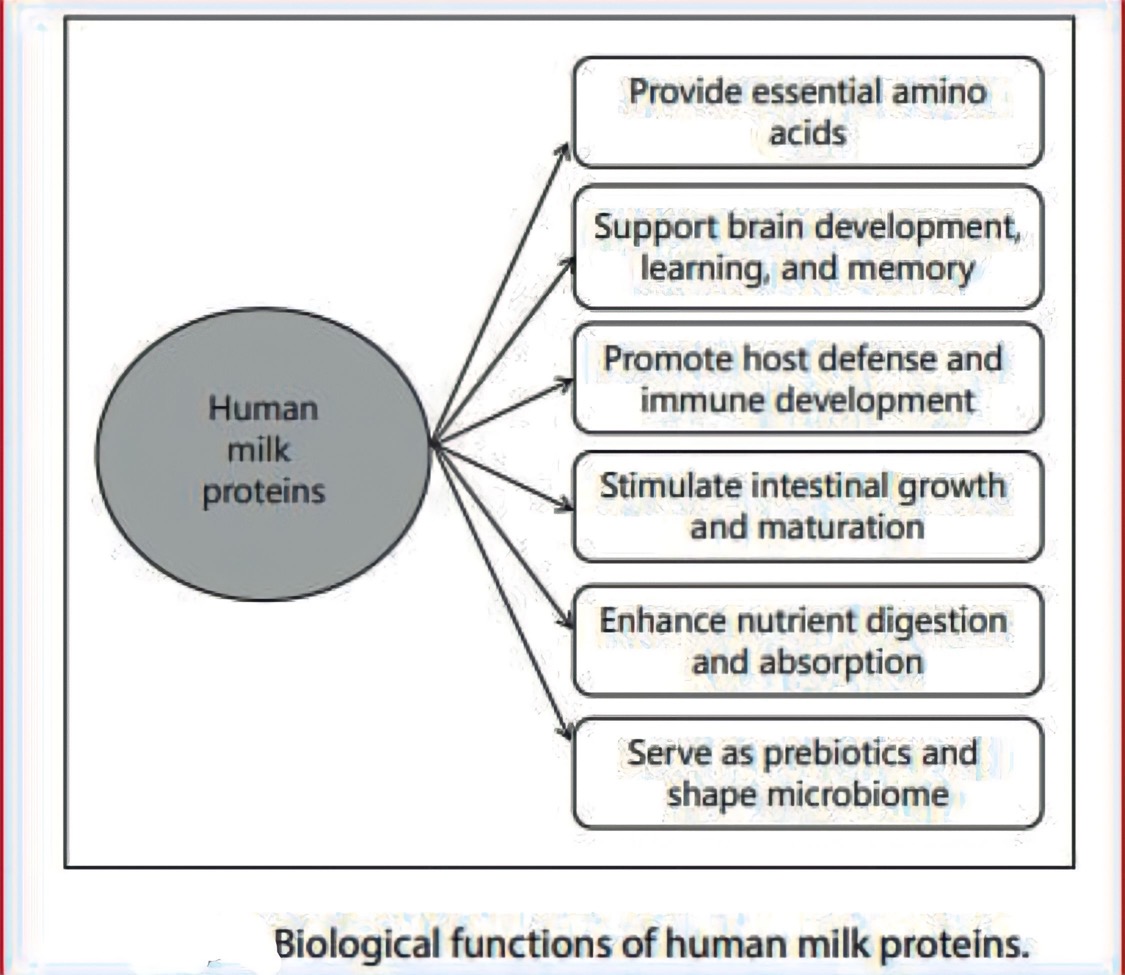 Human milk proteins

Provide essential amino acids

Support brain development, learning, and memory

Promote host defense and immune development

Stimulate intestinal growth and maturation

Enhance nutrient digestion and absorption

Serve as prebiotics and shape microbiome

Biological functions of human milk proteins.